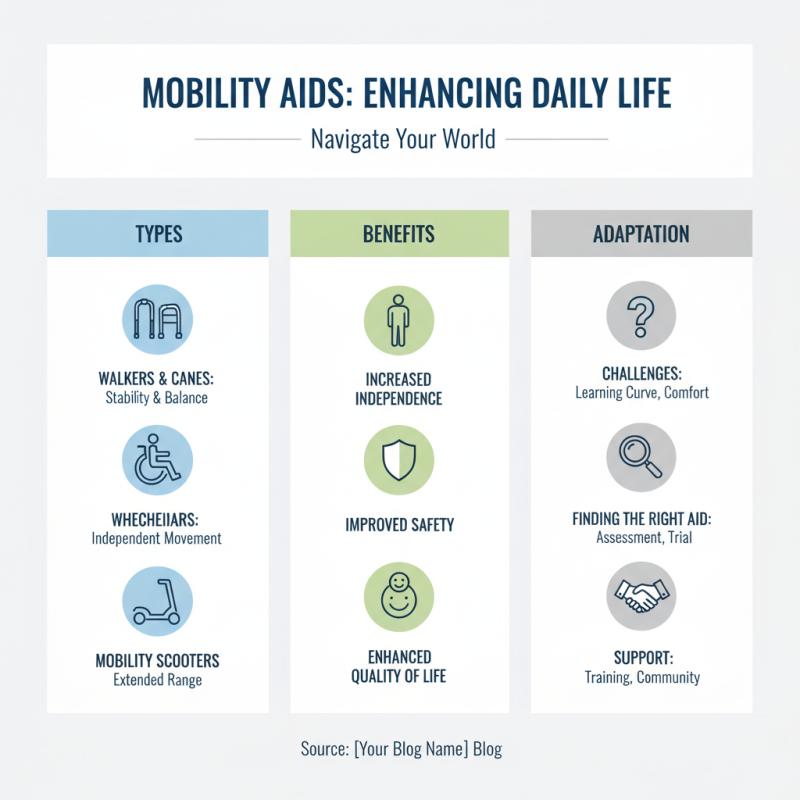 MOBILITY AIDS: ENHANCING DAILY LIFE

Navigate Your World

TYPES

WALKERS & CANES:
Stability & Balance

WHECHEIIARS:
Independent Movement

MOBILITY SCOOTERS
Extended Range

BENEFITS

INCREASED INDEPENDENCE

IMPROVED SAFETY

ENHANCED QUALITY OF LIFE

ADAPTATION

CHALLENGES:
Learning Curve, Comfort

FINDING THE RIGHT AID:
Assessment, Trial

SUPPORT:
Training, Community

Source: [Your Blog Name] Blog